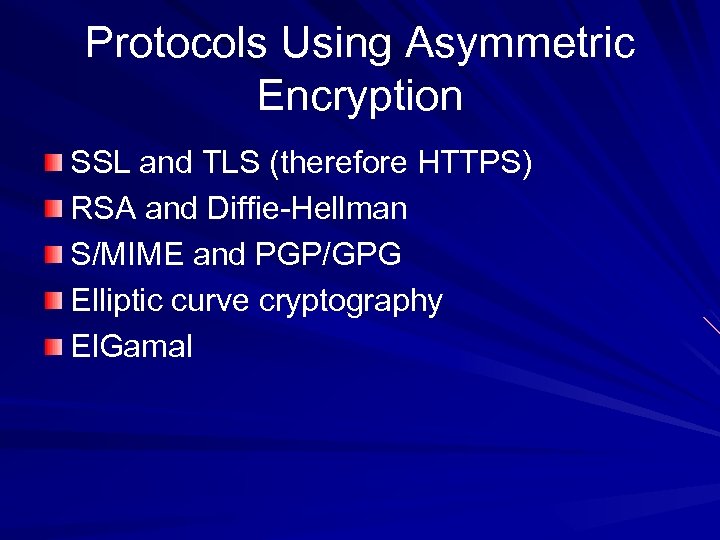 Protocols Using Asymmetric Encryption

SSL and TLS (therefore HTTPS)
RSA and Diffie-Hellman
S/MIME and PGP/GPG
Elliptic curve cryptography
ElGamal